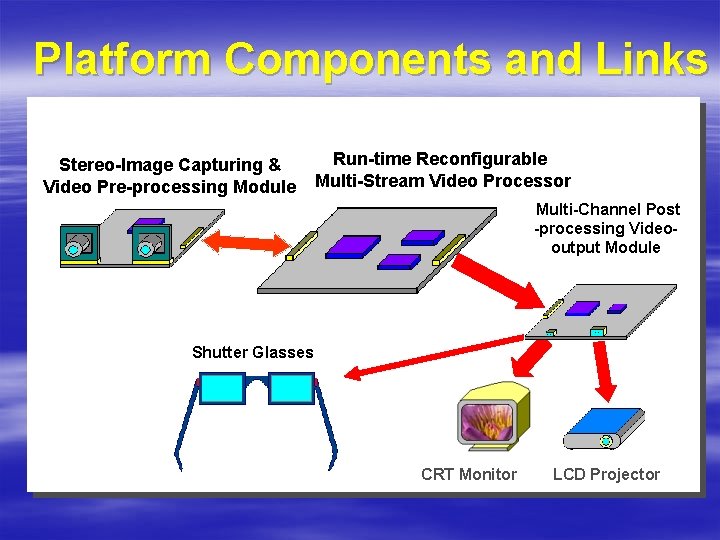 Platform Components and Links

Stereo-Image Capturing & Video Pre-processing Module

Run-time Reconfigurable Multi-Stream Video Processor

Multi-Channel Post -processing Video-output Module

Shutter Glasses

CRT Monitor

LCD Projector